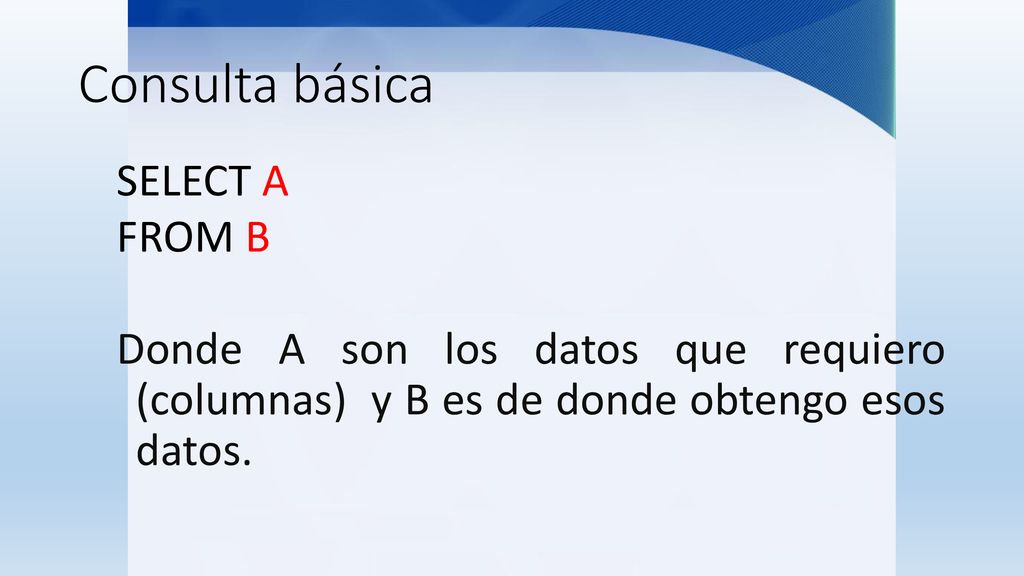 Consulta básica

SELECT A
FROM B

Donde A son los datos que requiero (columnas) y B es de donde obtengo esos datos.